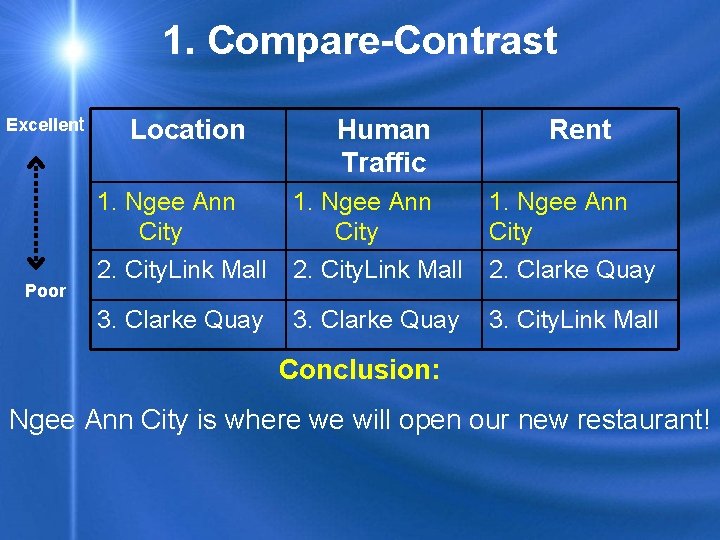 1. Compare-Contrast

Excellent

Poor

| Location | Human Traffic | Rent |
|---|---|---|
| 1. Ngee Ann City | 1. Ngee Ann City | 1. Ngee Ann City |
| 2. CityLink Mall | 2. CityLink Mall | 2. Clarke Quay |
| 3. Clarke Quay | 3. Clarke Quay | 3. CityLink Mall |

Conclusion:

Ngee Ann City is where we will open our new restaurant!